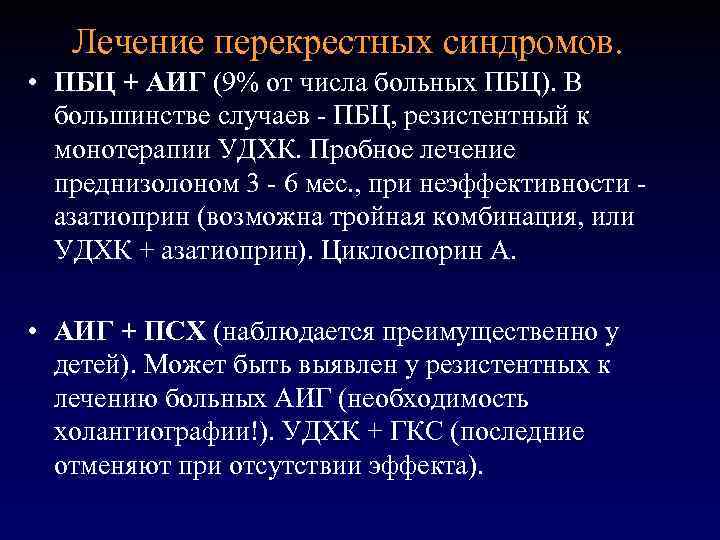 Лечение перекрестных синдромов.

• ПБЦ + АИГ (9% от числа больных ПБЦ). В большинстве случаев - ПБЦ, резистентный к монотерапии УДХК. Пробное лечение преднизолоном 3 - 6 мес., при неэффективности - азатиоприн (возможна тройная комбинация, или УДХК + азатиоприн). Циклоспорин А.

• АИГ + ПСХ (наблюдается преимущественно у детей). Может быть выявлен у резистентных к лечению больных АИГ (необходимость холангиографии!). УДХК + ГКС (последние отменяют при отсутствии эффекта).